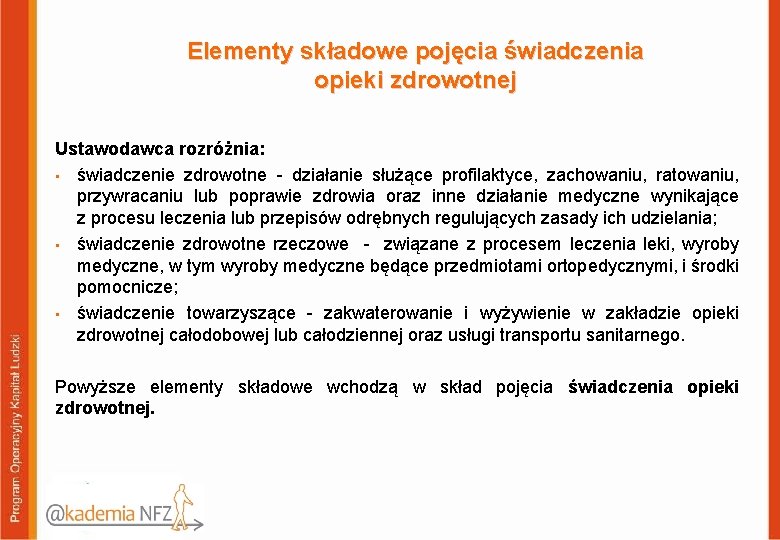 Elementy składowe pojęcia świadczenia opieki zdrowotnej

Ustawodawca rozróżnia:
▪ świadczenie zdrowotne - działanie służące profilaktyce, zachowaniu, ratowaniu, przywracaniu lub poprawie zdrowia oraz inne działanie medyczne wynikające z procesu leczenia lub przepisów odrębnych regulujących zasady ich udzielania;
▪ świadczenie zdrowotne rzeczowe - związane z procesem leczenia leki, wyroby medyczne, w tym wyroby medyczne będące przedmiotami ortopedycznymi, i środki pomocnicze;
▪ świadczenie towarzyszące - zakwaterowanie i wyżywienie w zakładzie opieki zdrowotnej całodobowej lub całodziennej oraz usługi transportu sanitarnego.

Powyższe elementy składowe wchodzą w skład pojęcia świadczenia opieki zdrowotnej.

Program Operacyjny Kapitał Ludzki

@kademia NFZ